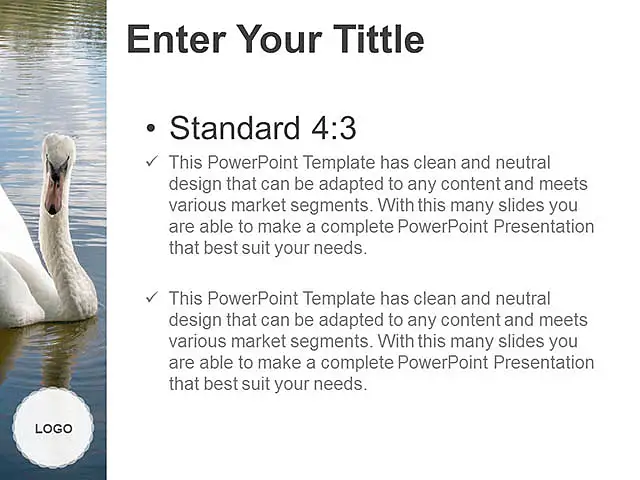 Enter Your Tittle

• Standard 4:3

✓ This PowerPoint Template has clean and neutral design that can be adapted to any content and meets various market segments. With this many slides you are able to make a complete PowerPoint Presentation that best suit your needs.

✓ This PowerPoint Template has clean and neutral design that can be adapted to any content and meets various market segments. With this many slides you are able to make a complete PowerPoint Presentation that best suit your needs.

LOGO